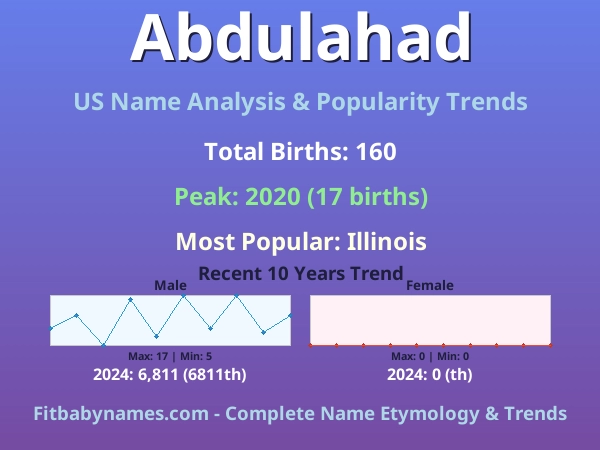 Abdulahad

US Name Analysis & Popularity Trends

Total Births: 160

Peak: 2020 (17 births)

Most Popular: Illinois

Recent 10 Years Trend

Male

Max: 17 | Min: 5

2024: 6,811 (6811th)

Female

Max: 0 | Min: 0

2024: 0 (th)

Fitbabynames.com - Complete Name Etymology & Trends